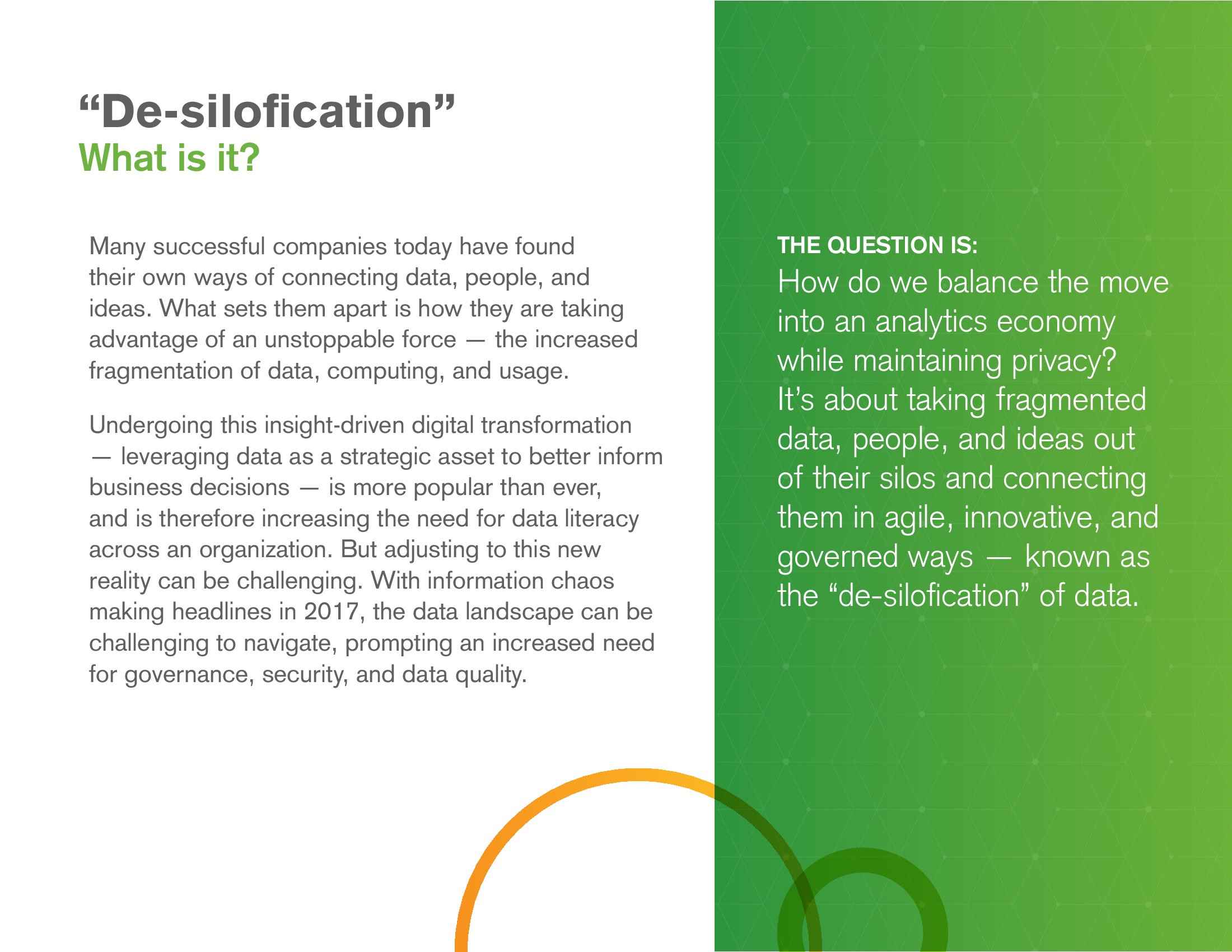 “De-silofication”
What is it?

Many successful companies today have found their own ways of connecting data, people, and ideas. What sets them apart is how they are taking advantage of an unstoppable force — the increased fragmentation of data, computing, and usage.

Undergoing this insight-driven digital transformation — leveraging data as a strategic asset to better inform business decisions — is more popular than ever, and is therefore increasing the need for data literacy across an organization. But adjusting to this new reality can be challenging. With information chaos making headlines in 2017, the data landscape can be challenging to navigate, prompting an increased need for governance, security, and data quality.

THE QUESTION IS:
How do we balance the move into an analytics economy while maintaining privacy? It’s about taking fragmented data, people, and ideas out of their silos and connecting them in agile, innovative, and governed ways — known as the “de-silofication” of data.